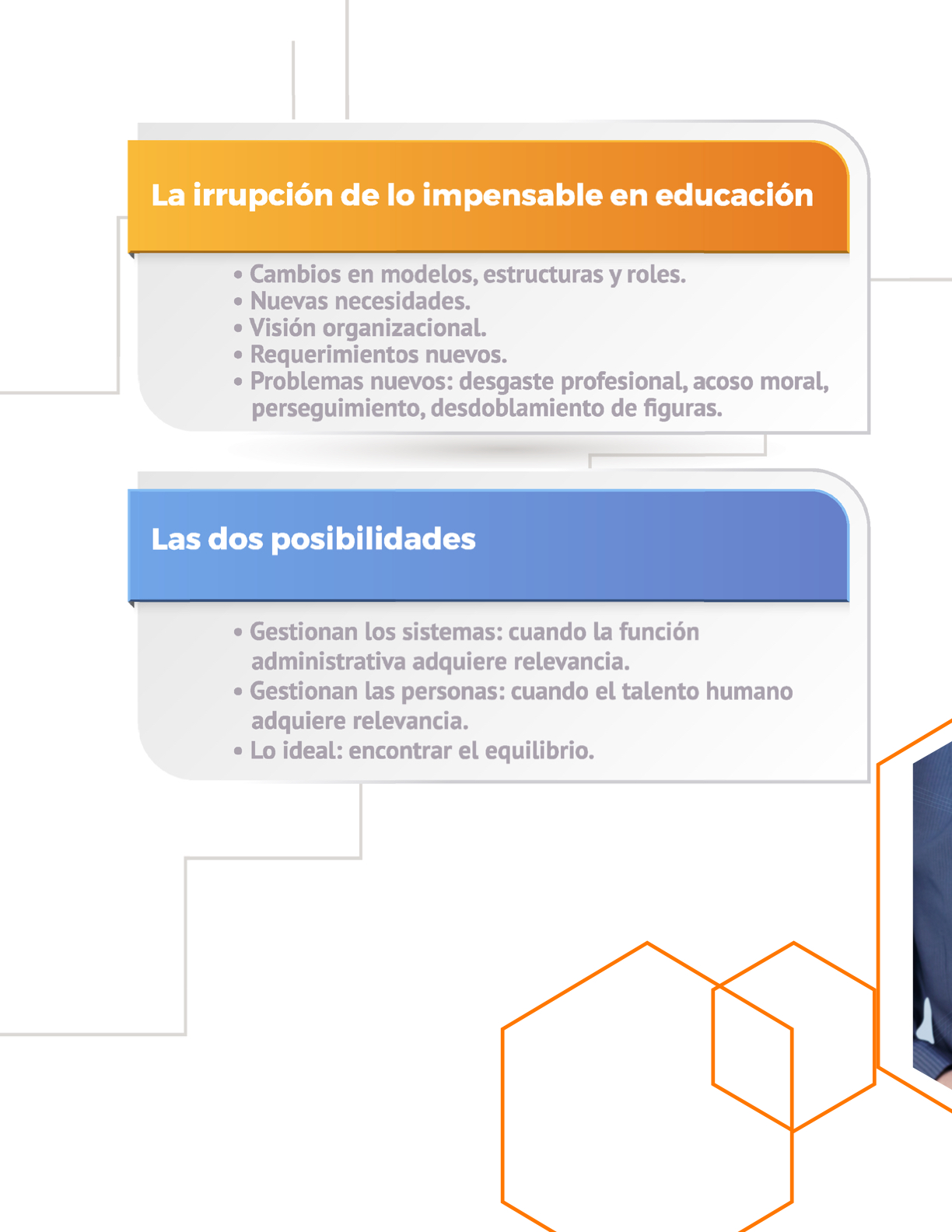 La irrupción de lo impensable en educación

• Cambios en modelos, estructuras y roles.
• Nuevas necesidades.
• Visión organizacional.
• Requerimientos nuevos.
• Problemas nuevos: desgaste profesional, acoso moral, perseguimiento, desdoblamiento de figuras.

Las dos posibilidades

• Gestionan los sistemas: cuando la función administrativa adquiere relevancia.
• Gestionan las personas: cuando el talento humano adquiere relevancia.
• Lo ideal: encontrar el equilibrio.